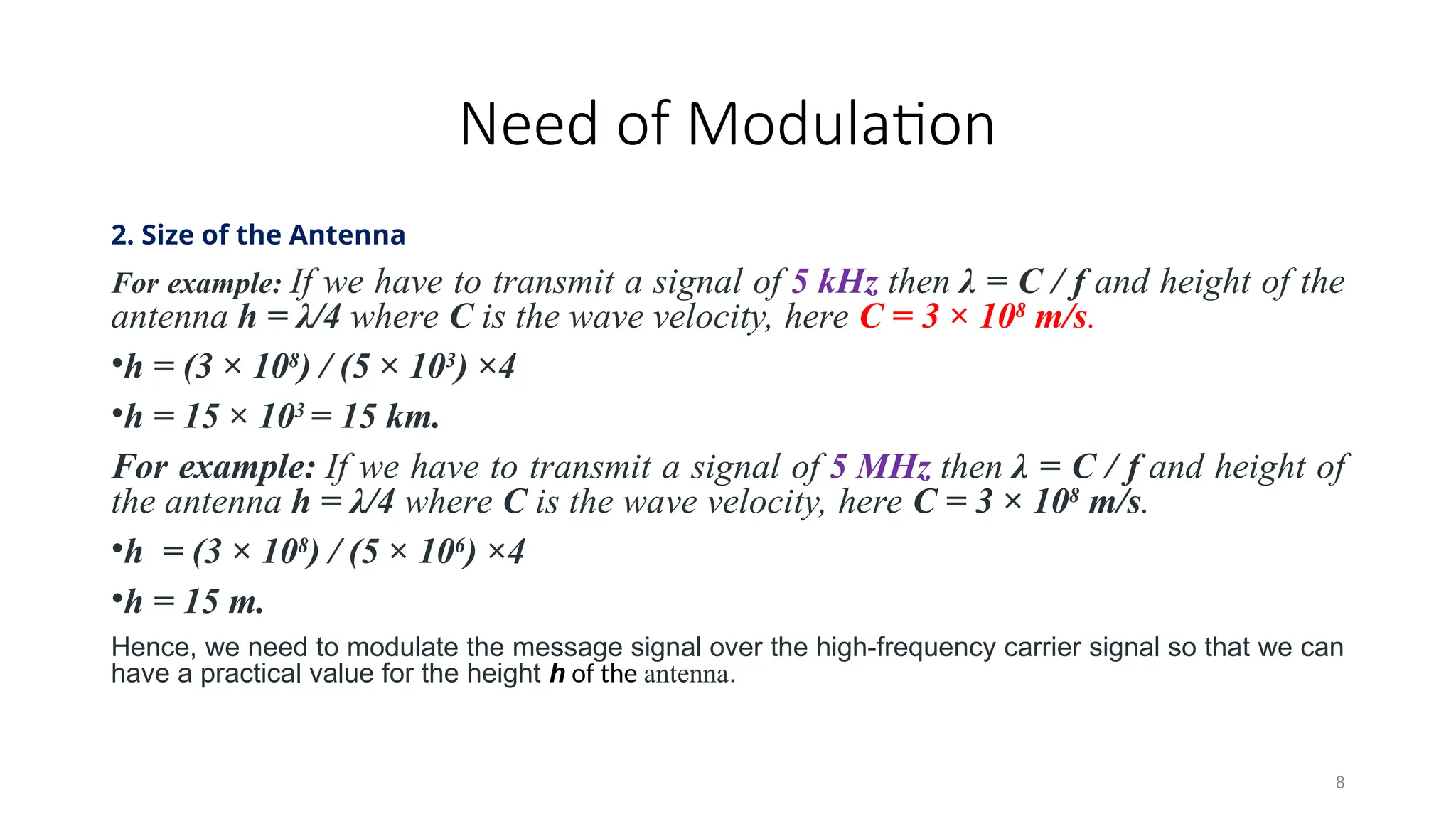 Need of Modulation

2. Size of the Antenna

For example: If we have to transmit a signal of 5 kHz then $\lambda = C / f$ and height of the antenna $h = \lambda/4$ where C is the wave velocity, here $C = 3 \times 10^8$ m/s.

•$h = (3 \times 10^8) / (5 \times 10^3) \times 4$

•$h = 15 \times 10^3 = 15$ km.

For example: If we have to transmit a signal of 5 MHz then $\lambda = C / f$ and height of the antenna $h = \lambda/4$ where C is the wave velocity, here $C = 3 \times 10^8$ m/s.

•$h = (3 \times 10^8) / (5 \times 10^6) \times 4$

•$h = 15$ m.

Hence, we need to modulate the message signal over the high-frequency carrier signal so that we can have a practical value for the height h of the antenna.

8